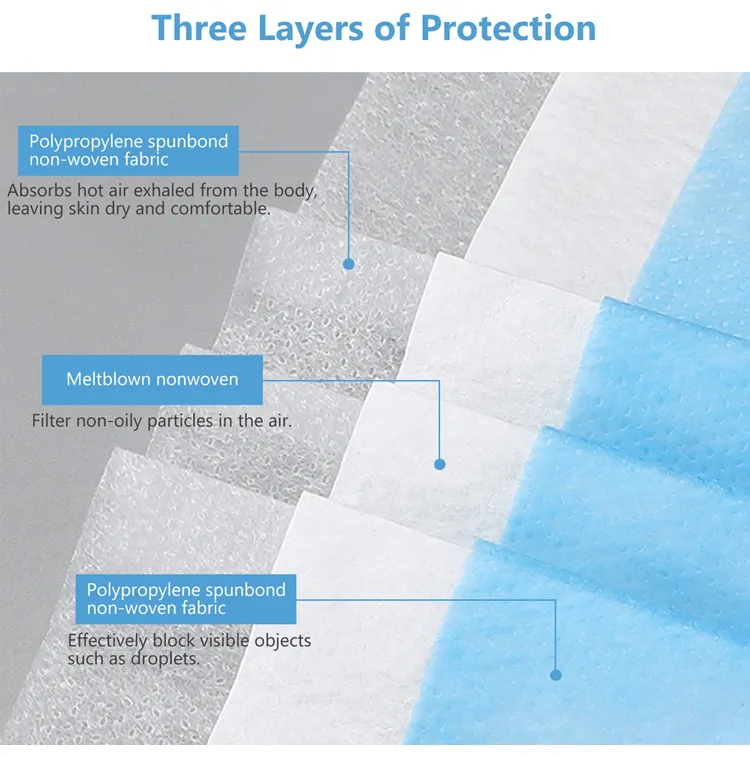 Three Layers of Protection

Polypropylene spunbond non-woven fabric

Absorbs hot air exhaled from the body, leaving skin dry and comfortable.

Meltblown nonwoven

Filter non-oily particles in the air.

Polypropylene spunbond non-woven fabric

Effectively block visible objects such as droplets.